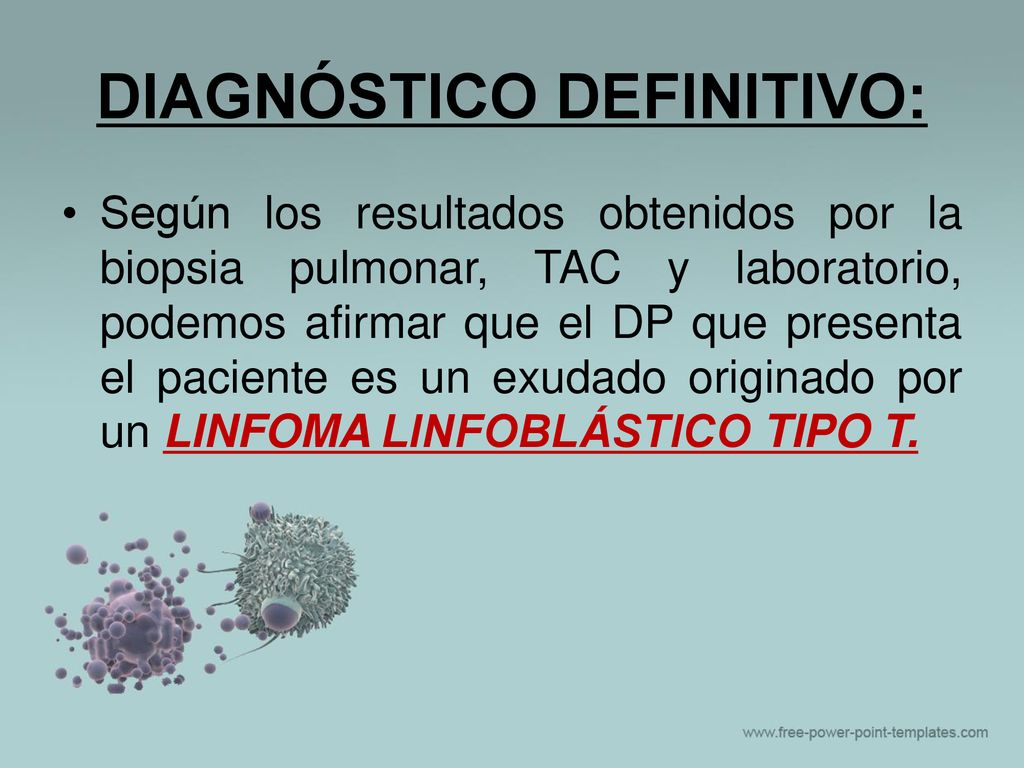 DIAGNÓSTICO DEFINITIVO:

• Según los resultados obtenidos por la biopsia pulmonar, TAC y laboratorio, podemos afirmar que el DP que presenta el paciente es un exudado originado por un LINFOMA LINFOBLÁSTICO TIPO T.

www.free-power-point-templates.com